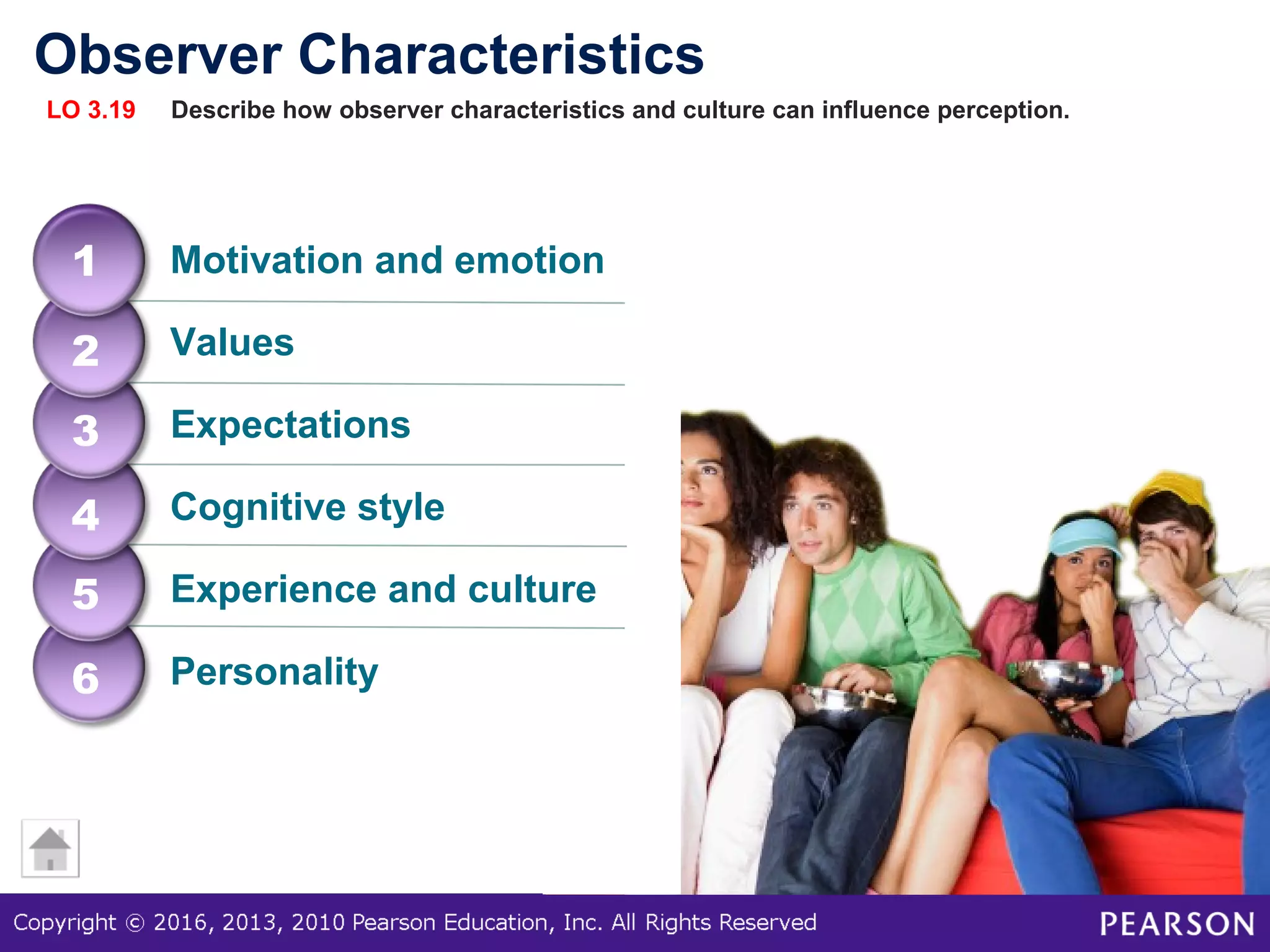 Observer Characteristics

LO 3.19 Describe how observer characteristics and culture can influence perception.

1 Motivation and emotion

2 Values

3 Expectations

4 Cognitive style

5 Experience and culture

6 Personality

Copyright © 2016, 2013, 2010 Pearson Education, Inc. All Rights Reserved

PEARSON